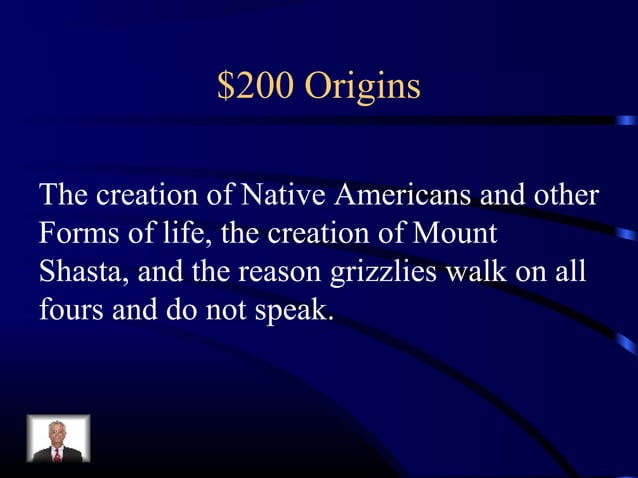 \$200 Origins

The creation of Native Americans and other Forms of life, the creation of Mount Shasta, and the reason grizzlies walk on all fours and do not speak.